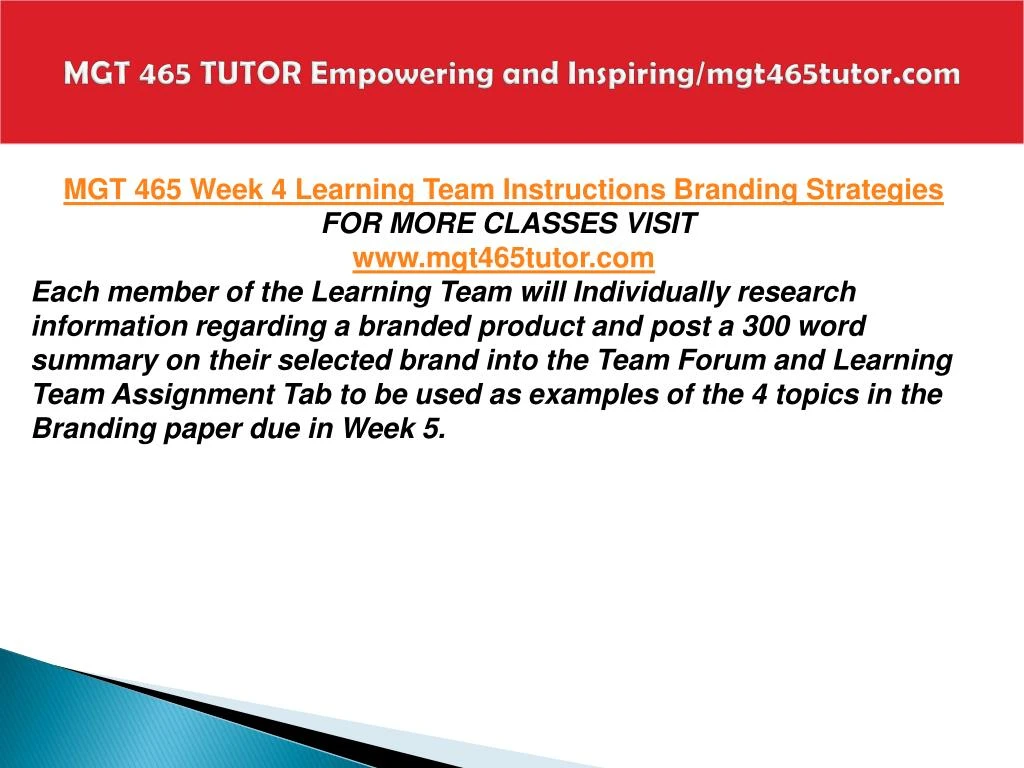 MGT 465 TUTOR Empowering and Inspiring/mgt465tutor.com

MGT 465 Week 4 Learning Team Instructions Branding Strategies
FOR MORE CLASSES VISIT
www.mgt465tutor.com

Each member of the Learning Team will Individually research information regarding a branded product and post a 300 word summary on their selected brand into the Team Forum and Learning Team Assignment Tab to be used as examples of the 4 topics in the Branding paper due in Week 5.